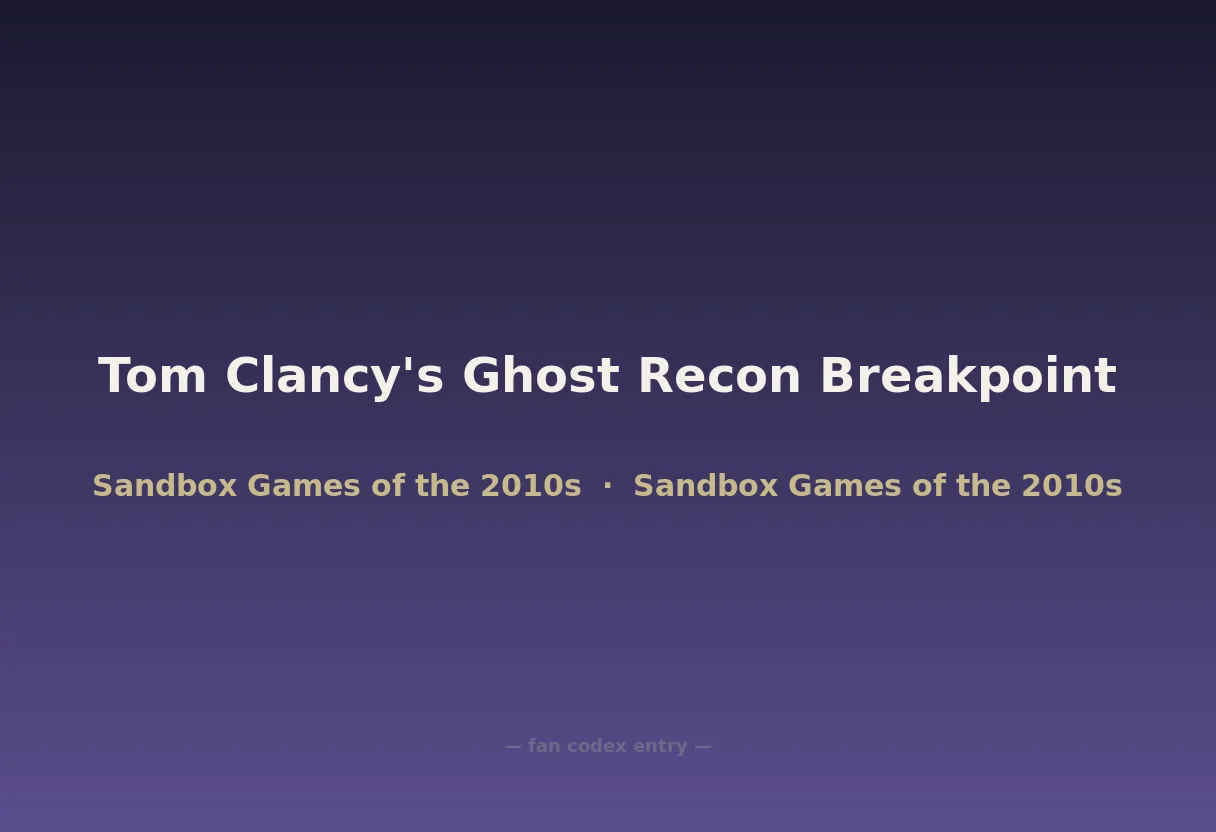 Tom Clancy's Ghost Recon Breakpoint

Sandbox Games of the 2010s · Sandbox Games of the 2010s

— fan codex entry —